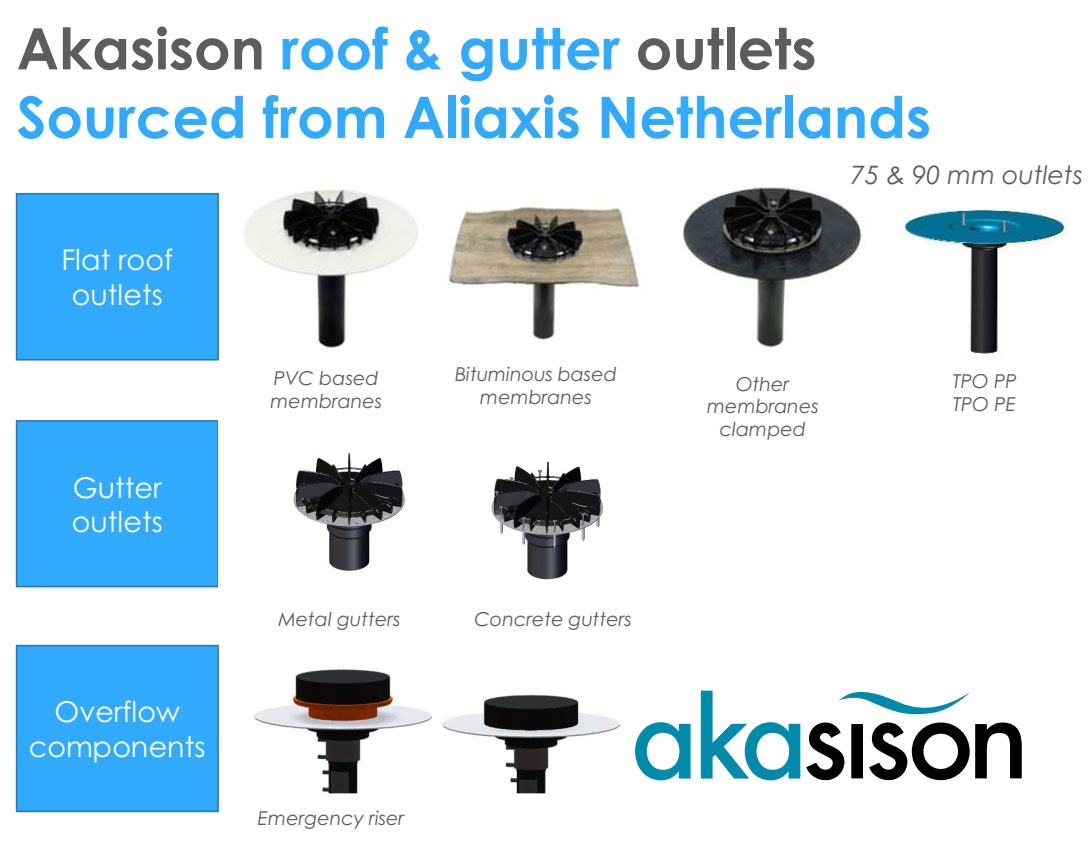 Akasison roof & gutter outlets
Sourced from Aliaxis Netherlands

75 & 90 mm outlets

Flat roof outlets

PVC based membranes

Bituminous based membranes

Other membranes clamped

TPO PP
TPO PE

Gutter outlets

Metal gutters

Concrete gutters

Overflow components

Emergency riser

akasison